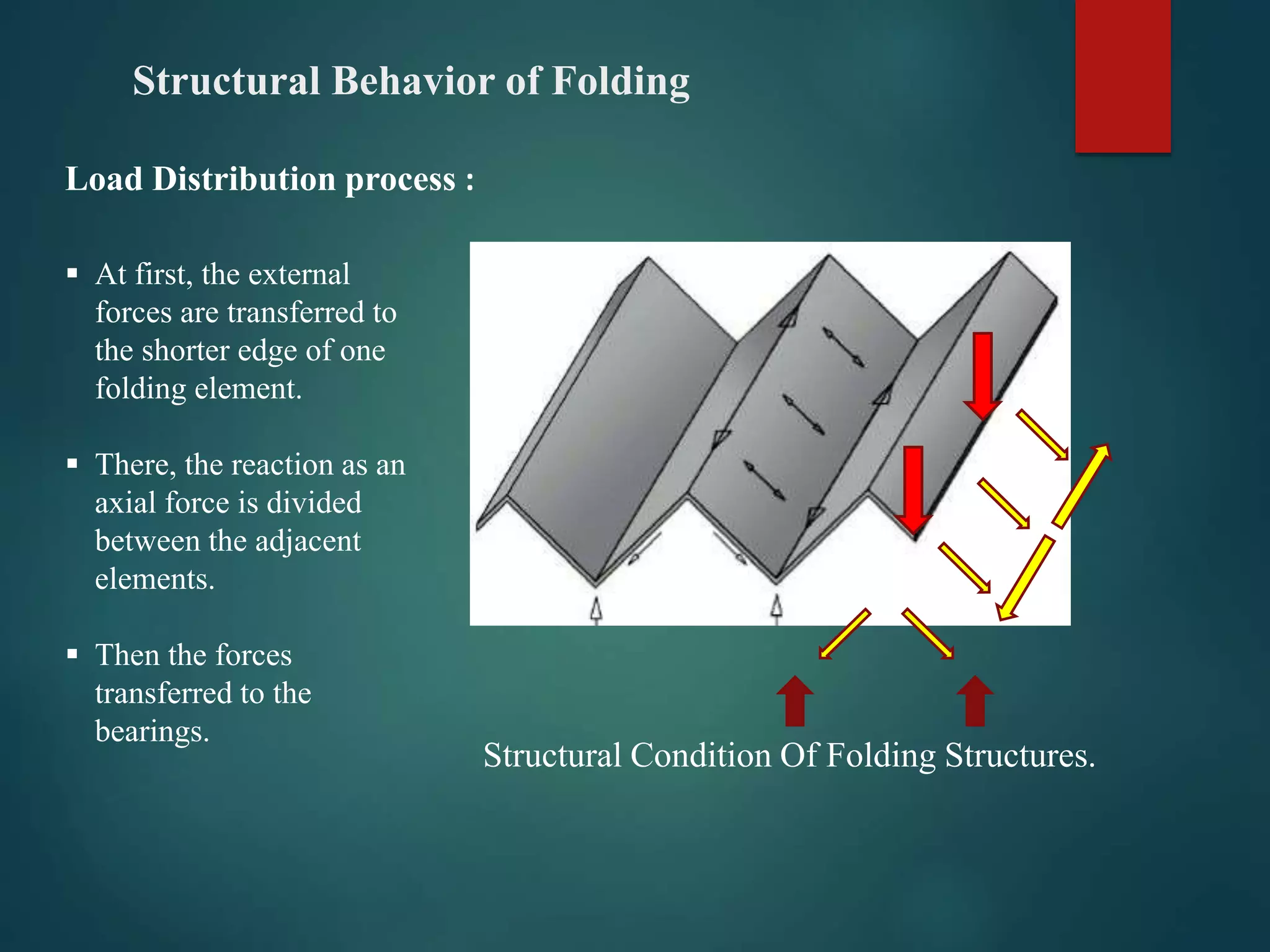 Structural Behavior of Folding

Load Distribution process :

▪ At first, the external forces are transferred to the shorter edge of one folding element.

▪ There, the reaction as an axial force is divided between the adjacent elements.

▪ Then the forces transferred to the bearings.

Structural Condition Of Folding Structures.